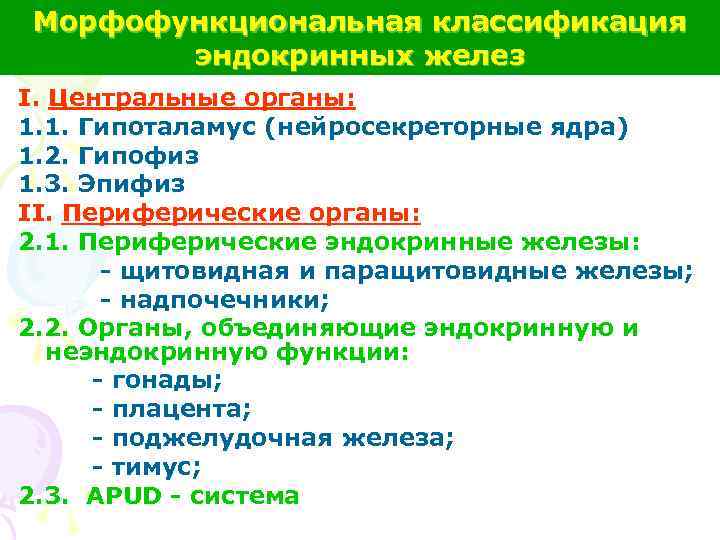 Морфофункциональная классификация эндокринных желез

I. Центральные органы:
1.1. Гипоталамус (нейросекреторные ядра)
1.2. Гипофиз
1.3. Эпифиз
II. Периферические органы:
2.1. Периферические эндокринные железы:
- щитовидная и паращитовидные железы;
- надпочечники;
2.2. Органы, объединяющие эндокринную и неэндокринную функции:
- гонады;
- плацента;
- поджелудочная железа;
- тимус;
2.3. APUD - система